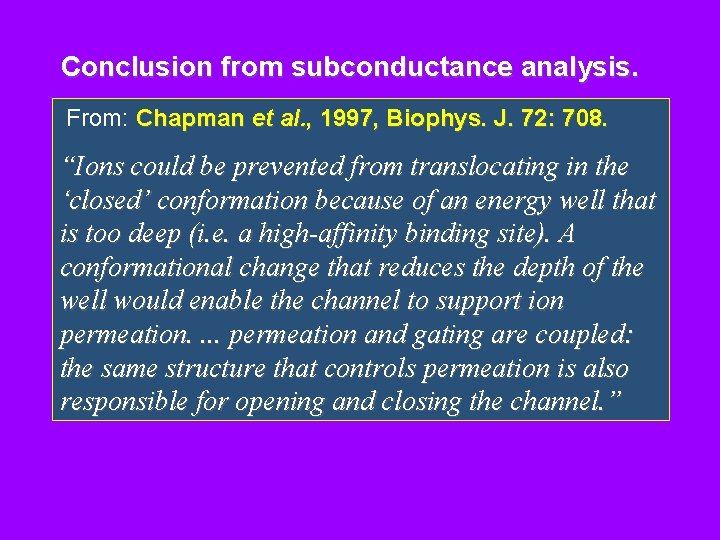 Conclusion from subconductance analysis.

From: Chapman et al., 1997, Biophys. J. 72: 708.

“Ions could be prevented from translocating in the ‘closed’ conformation because of an energy well that is too deep (i.e. a high-affinity binding site). A conformational change that reduces the depth of the well would enable the channel to support ion permeation. ... permeation and gating are coupled: the same structure that controls permeation is also responsible for opening and closing the channel.”